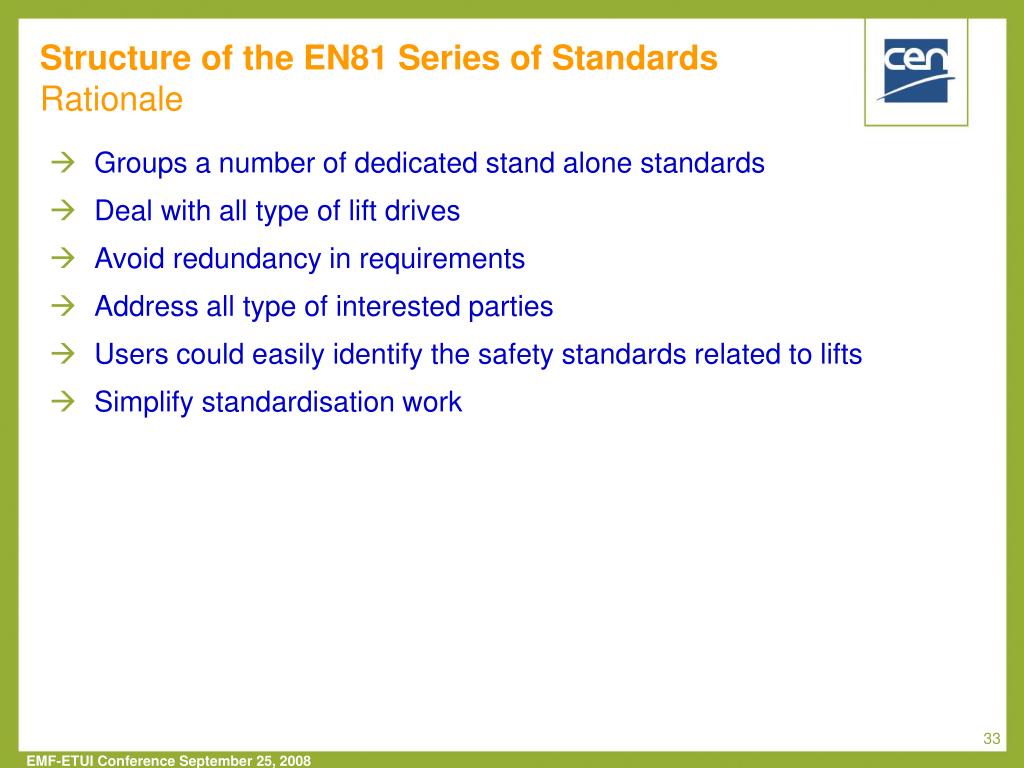 Structure of the EN81 Series of Standards
Rationale

cen

→ Groups a number of dedicated stand alone standards
→ Deal with all type of lift drives
→ Avoid redundancy in requirements
→ Address all type of interested parties
→ Users could easily identify the safety standards related to lifts
→ Simplify standardisation work

33

EMF-ETUI Conference September 25, 2008